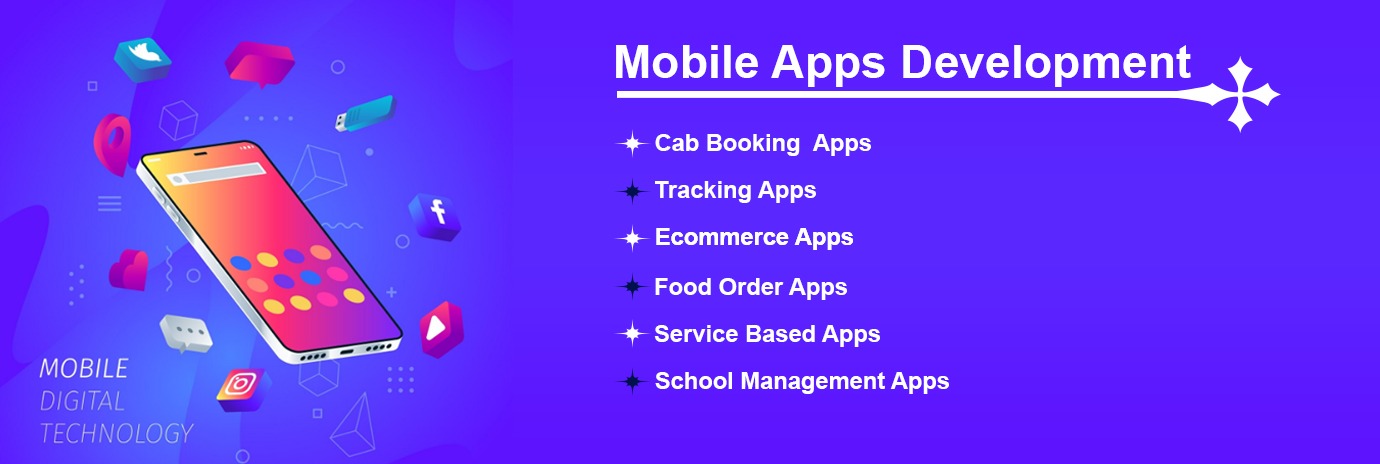 MOBILE
DIGITAL
TECHNOLOGY

Mobile Apps Development

Cab Booking Apps

Tracking Apps

Ecommerce Apps

Food Order Apps

Service Based Apps

School Management Apps